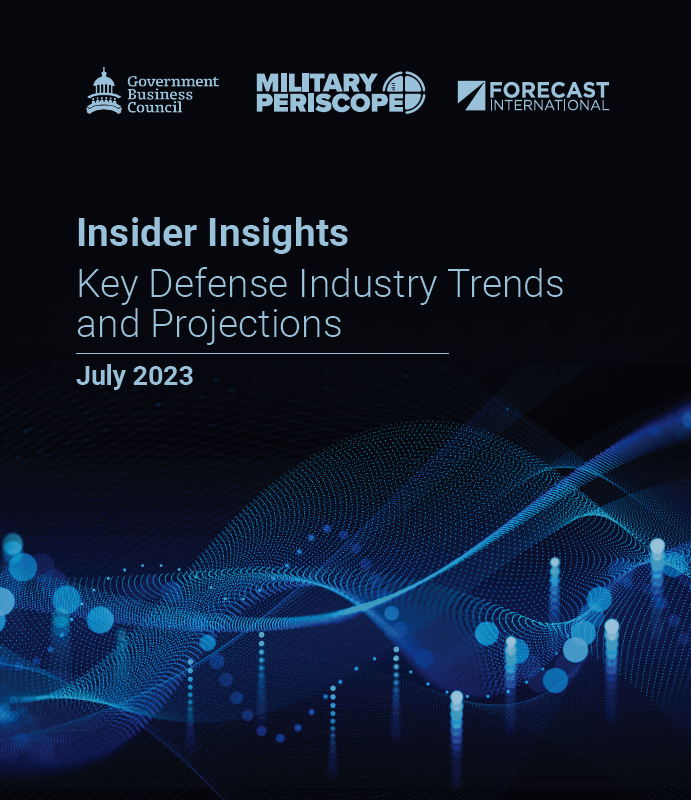 Government Business Council

MILITARY PERISCOPE

FORECAST INTERNATIONAL

Insider Insights

Key Defense Industry Trends and Projections

July 2023